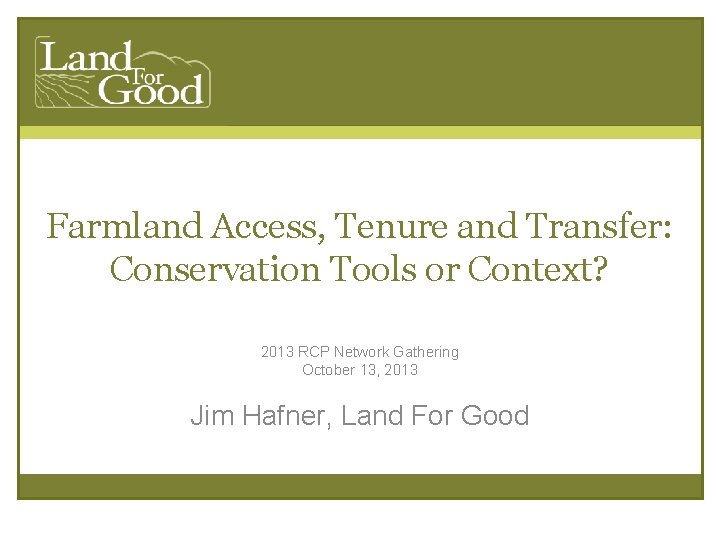 Land For Good

Farmland Access, Tenure and Transfer: Conservation Tools or Context?

2013 RCP Network Gathering
October 13, 2013

Jim Hafner, Land For Good